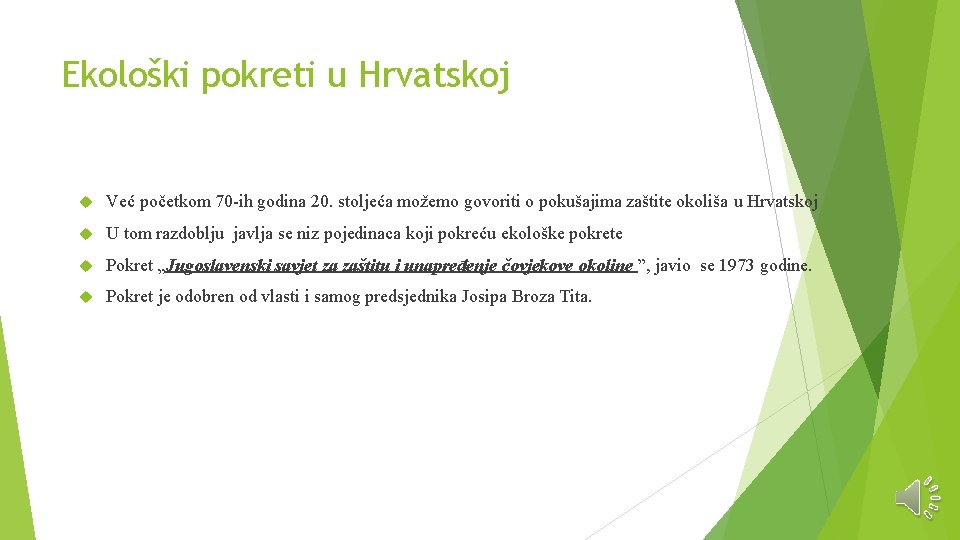 Ekološki pokreti u Hrvatskoj

Već početkom 70-ih godina 20. stoljeća možemo govoriti o pokušajima zaštite okoliša u Hrvatskoj

U tom razdoblju javlja se niz pojedinaca koji pokreću ekološke pokrete

Pokret „Jugoslavenski savjet za zaštitu i unapređenje čovjekove okoline ”, javio se 1973 godine.

Pokret je odobren od vlasti i samog predsjednika Josipa Broza Tita.